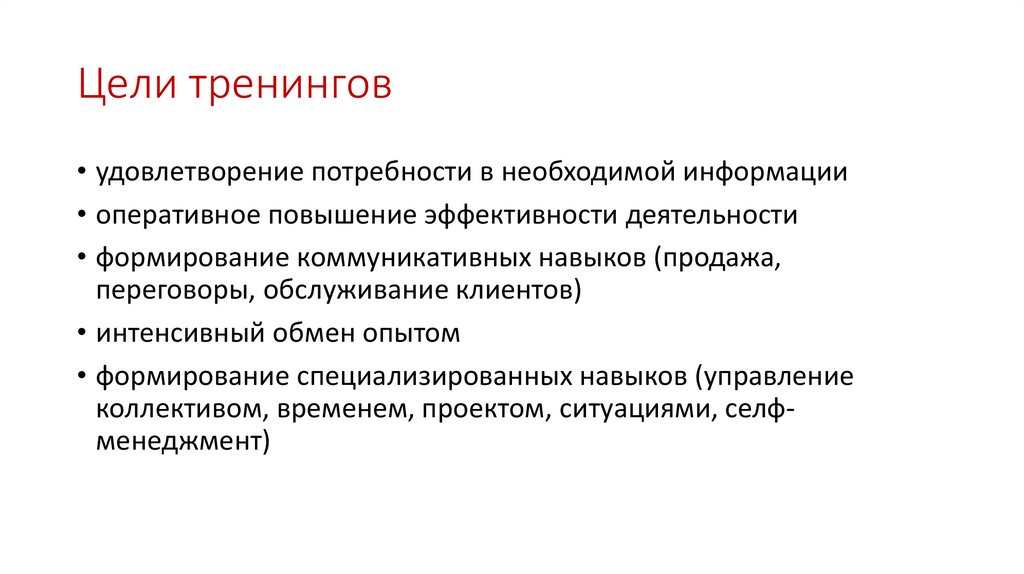 Цели тренингов

• удовлетворение потребности в необходимой информации
• оперативное повышение эффективности деятельности
• формирование коммуникативных навыков (продажа, переговоры, обслуживание клиентов)
• интенсивный обмен опытом
• формирование специализированных навыков (управление коллективом, временем, проектом, ситуациями, селф-менеджмент)